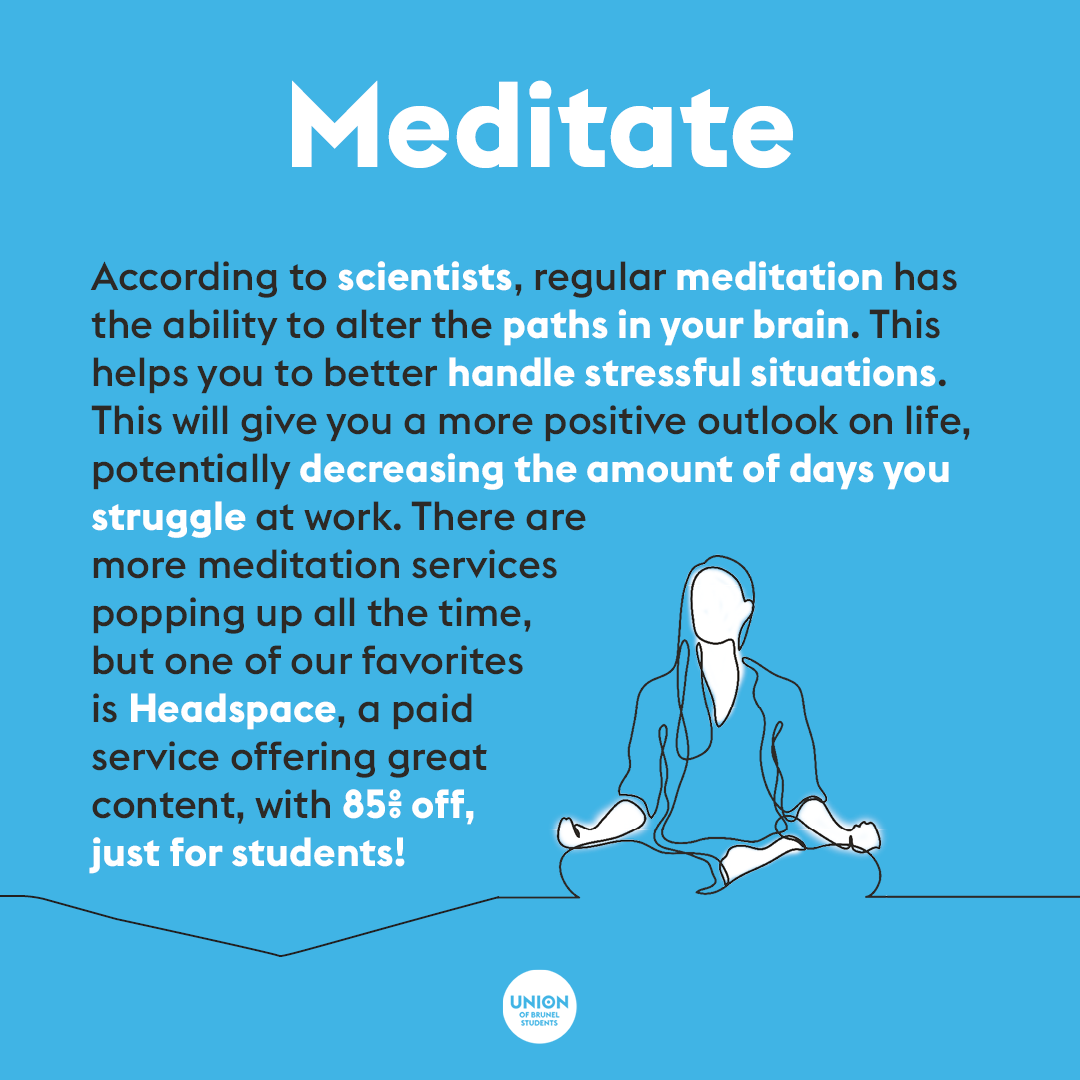 Meditate

According to scientists, regular meditation has the ability to alter the paths in your brain. This helps you to better handle stressful situations. This will give you a more positive outlook on life, potentially decreasing the amount of days you struggle at work. There are more meditation services popping up all the time, but one of our favorites is Headspace, a paid service offering great content, with 85% off, just for students!

UNION
OF BRUNEL
STUDENTS